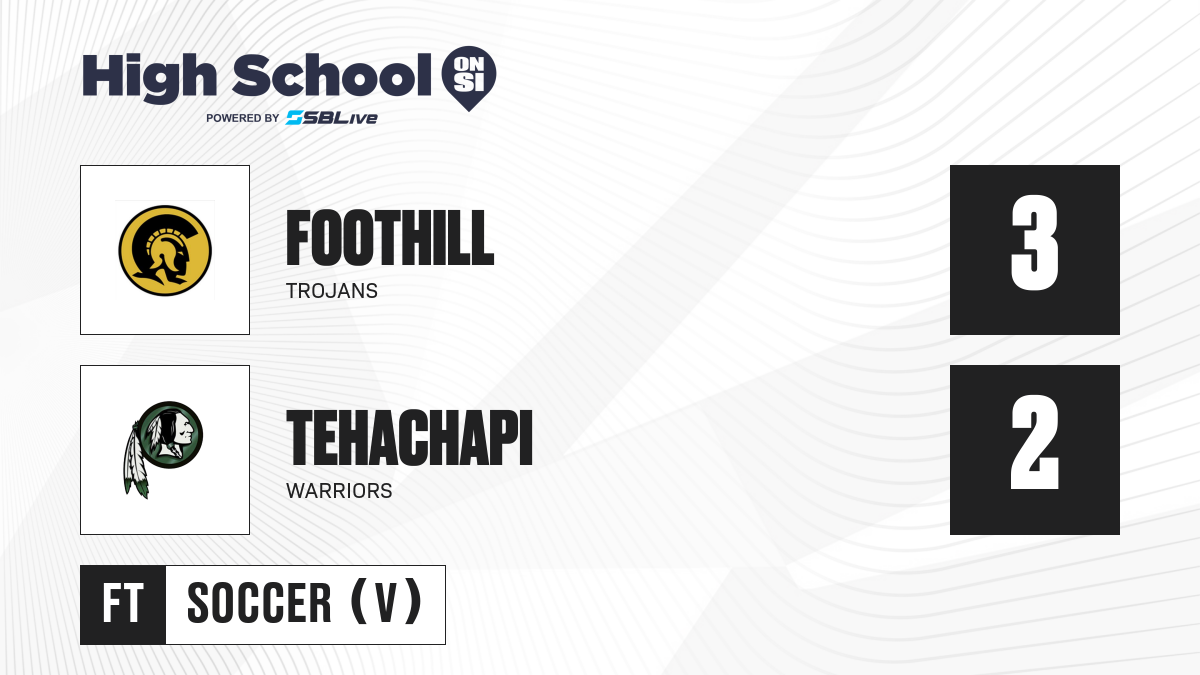 High School ON SI
POWERED BY SBLive

FOOTHILL
TROJANS
3

TEHACHAPI
WARRIORS
2

FT SOCCER (V)